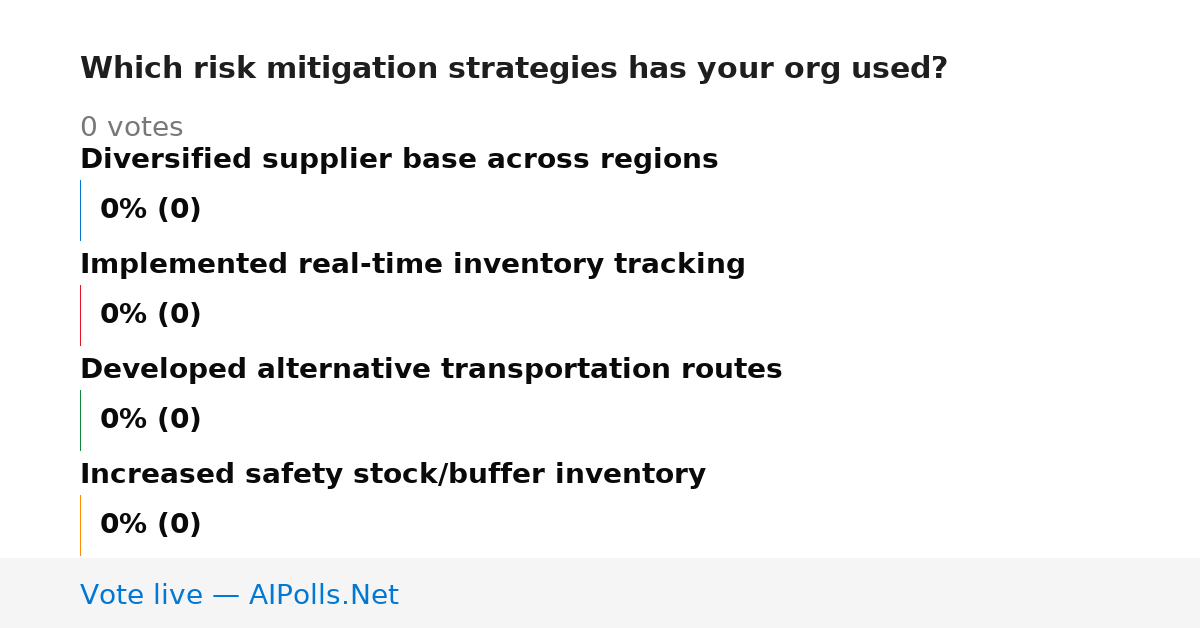 Which risk mitigation strategies has your org used?

0 votes

Diversified supplier base across regions

0% (0)

Implemented real-time inventory tracking

0% (0)

Developed alternative transportation routes

0% (0)

Increased safety stock/buffer inventory

0% (0)

Vote live — AIPolls.Net